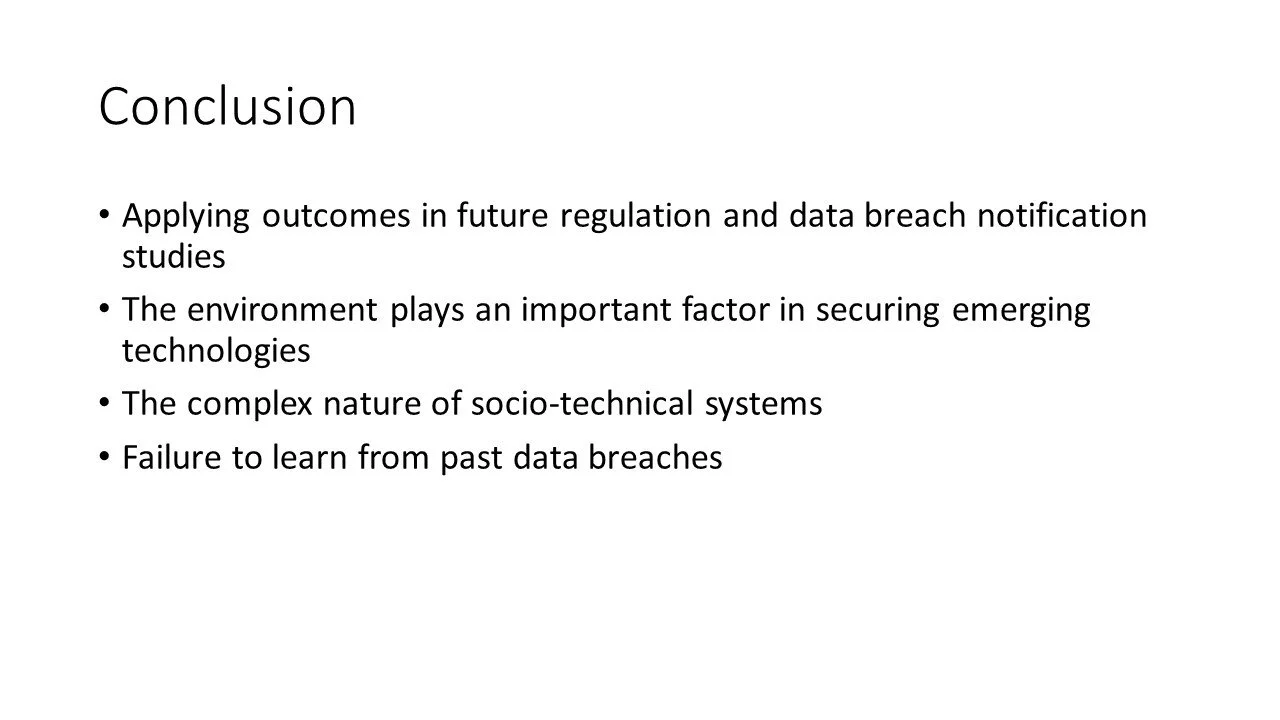 Conclusion

• Applying outcomes in future regulation and data breach notification studies

• The environment plays an important factor in securing emerging technologies

• The complex nature of socio-technical systems

• Failure to learn from past data breaches